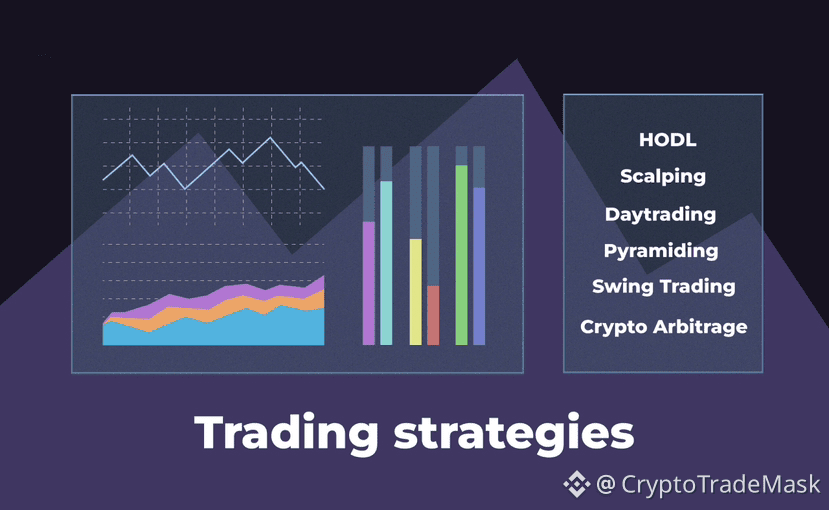 HODL
Scalping
Daytrading
Pyramiding
Swing Trading
Crypto Arbitrage

Trading strategies

@ CryptoTradeMask